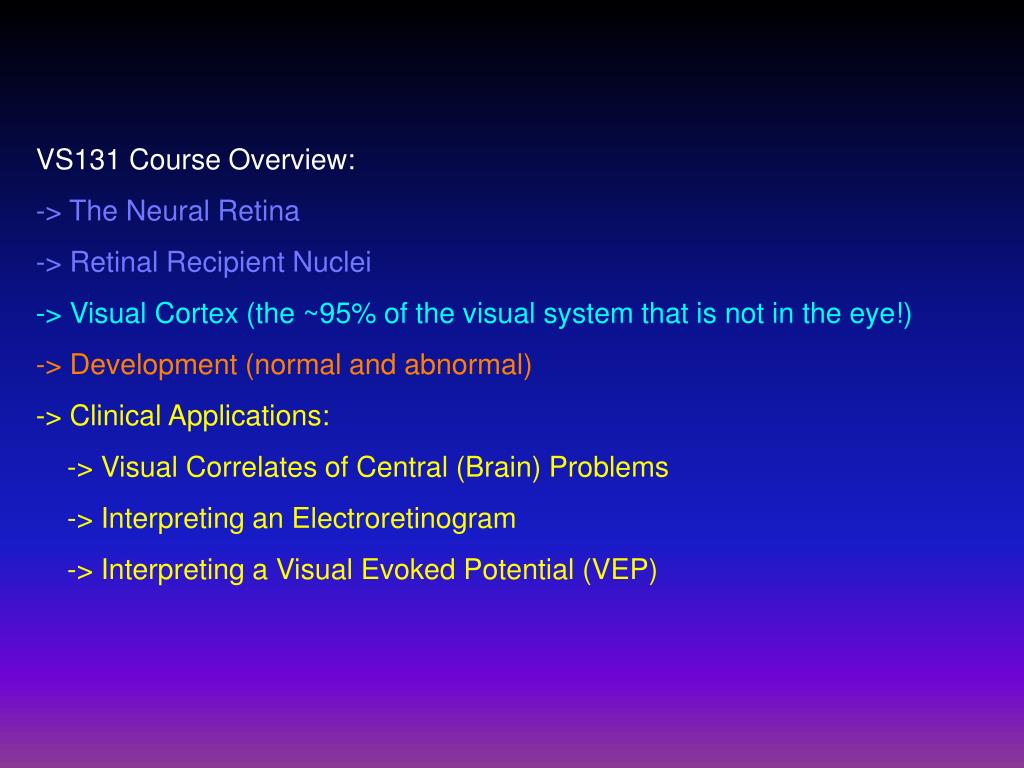 VS131 Course Overview:

-> The Neural Retina

-> Retinal Recipient Nuclei

-> Visual Cortex (the ~95% of the visual system that is not in the eye!)

-> Development (normal and abnormal)

-> Clinical Applications:

-> Visual Correlates of Central (Brain) Problems

-> Interpreting an Electroretinogram

-> Interpreting a Visual Evoked Potential (VEP)